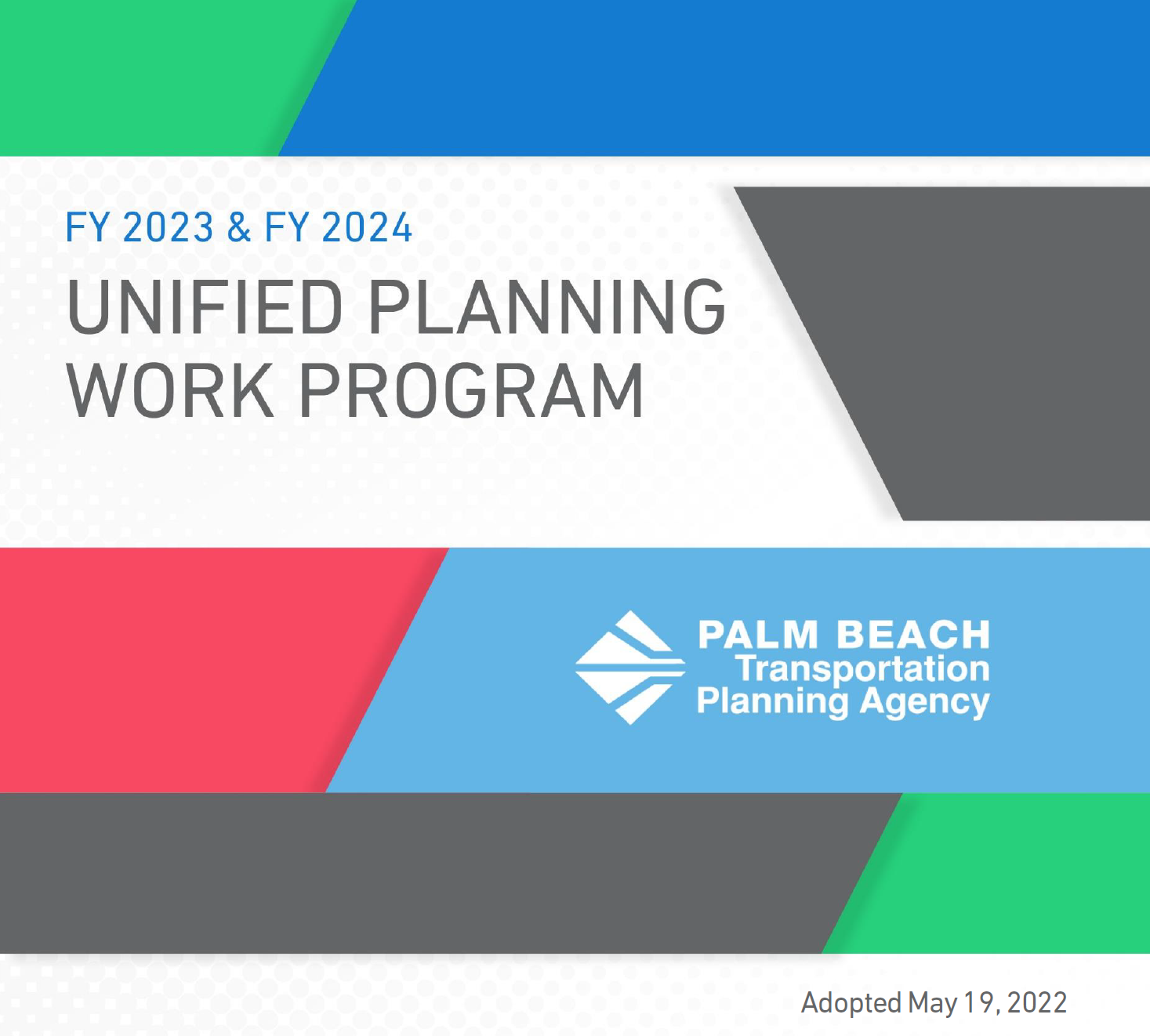 FY 2023 & FY 2024

UNIFIED PLANNING WORK PROGRAM

PALM BEACH
Transportation
Planning Agency

Adopted May 19, 2022